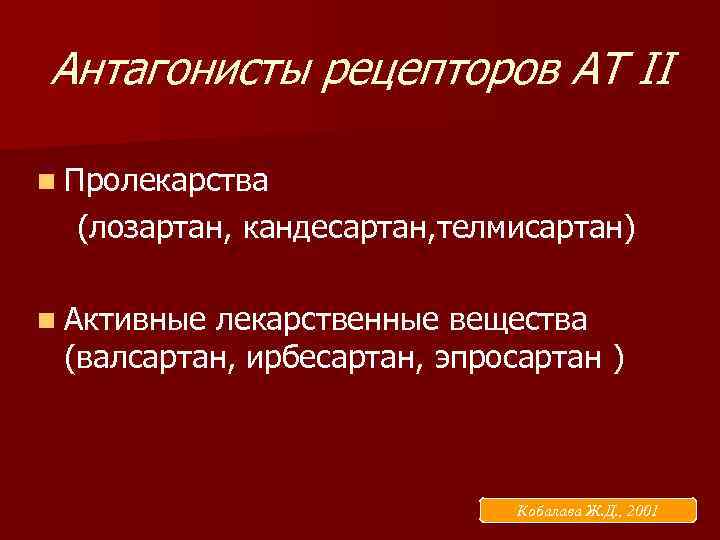 Антагонисты рецепторов АТ II

Пролекарства
(лозартан, кандесартан,телмисартан)

Активные лекарственные вещества (валсартан, ирбесартан, эпросартан )

Кобалава Ж.Д., 2001